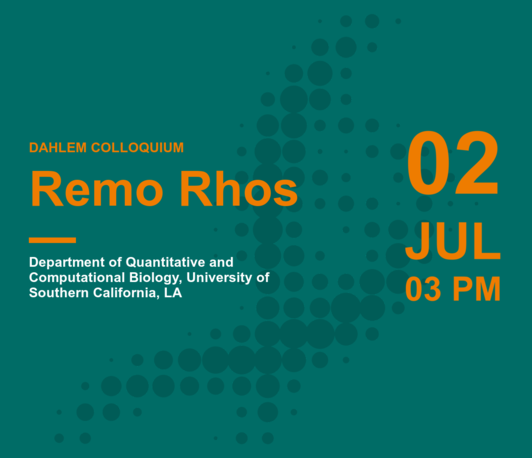 DAHLEM COLLOQUIUM

Remo Rhos

Department of Quantitative and Computational Biology, University of Southern California, LA

02

JUL

03 PM